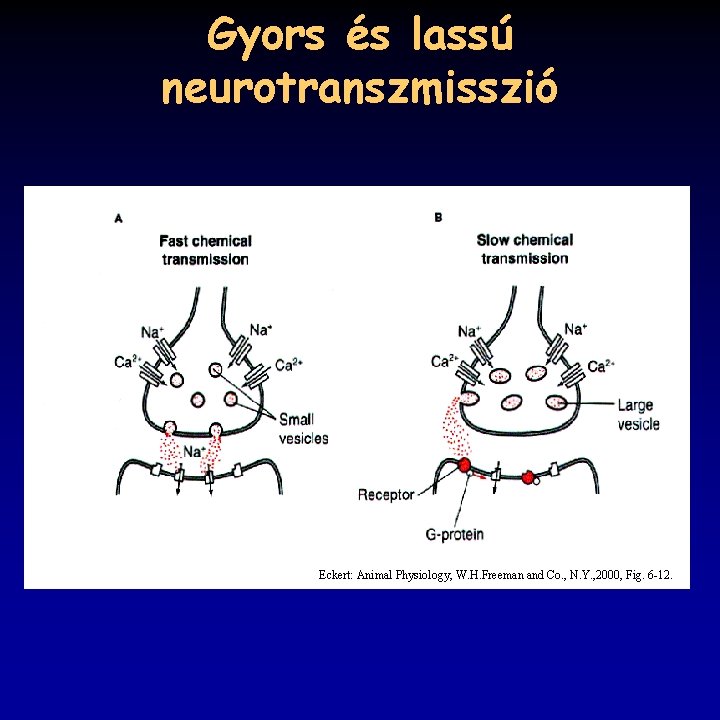 Gyors és lassú neurotranszmisszió

A

Fast chemical transmission

$Na^+$
$Na^+$
$Ca^{2+}$
$Ca^{2+}$
Small vesicles
$Na^+$

B

Slow chemical transmission

$Na^+$
$Na^+$
$Ca^{2+}$
$Ca^{2+}$
Large vesicle
Receptor
G-protein

Eckert: Animal Physiology, W.H.Freeman and Co., N.Y.,2000, Fig. 6-12.